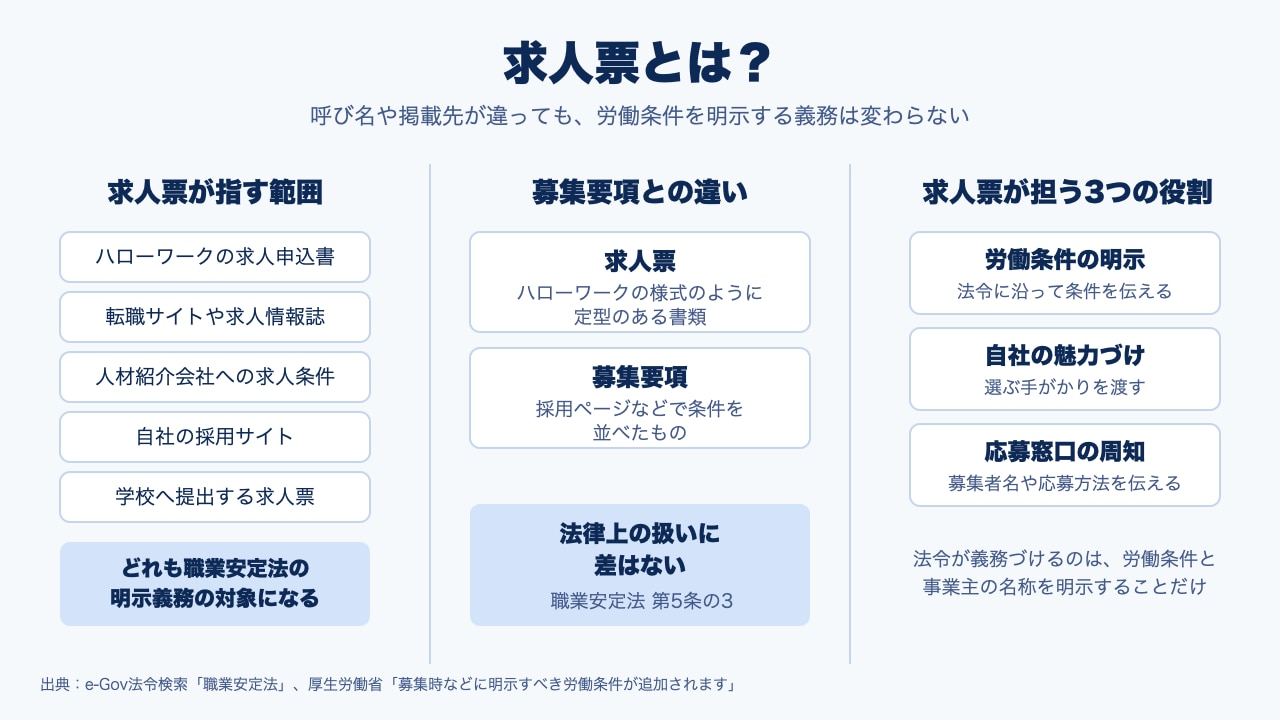 求人票とは？

呼び名や掲載先が違っても、労働条件を明示する義務は変わらない

求人票が指す範囲

ハローワークの求人申込書

転職サイトや求人情報誌

人材紹介会社への求人条件

自社の採用サイト

学校へ提出する求人票

どれも職業安定法の明示義務の対象になる

募集要項との違い

求人票
ハローワークの様式のように定型のある書類

募集要項
採用ページなどで条件を並べたもの

法律上の扱いに差はない
職業安定法 第5条の3

求人票が担う3つの役割

労働条件の明示
法令に沿って条件を伝える

自社の魅力づけ
選ぶ手がかりを渡す

応募窓口の周知
募集者名や応募方法を伝える

法令が義務づけるのは、労働条件と事業主の名称を明示することだけ

出典：e-Gov法令検索「職業安定法」、厚生労働省「募集時などに明示すべき労働条件が追加されます」